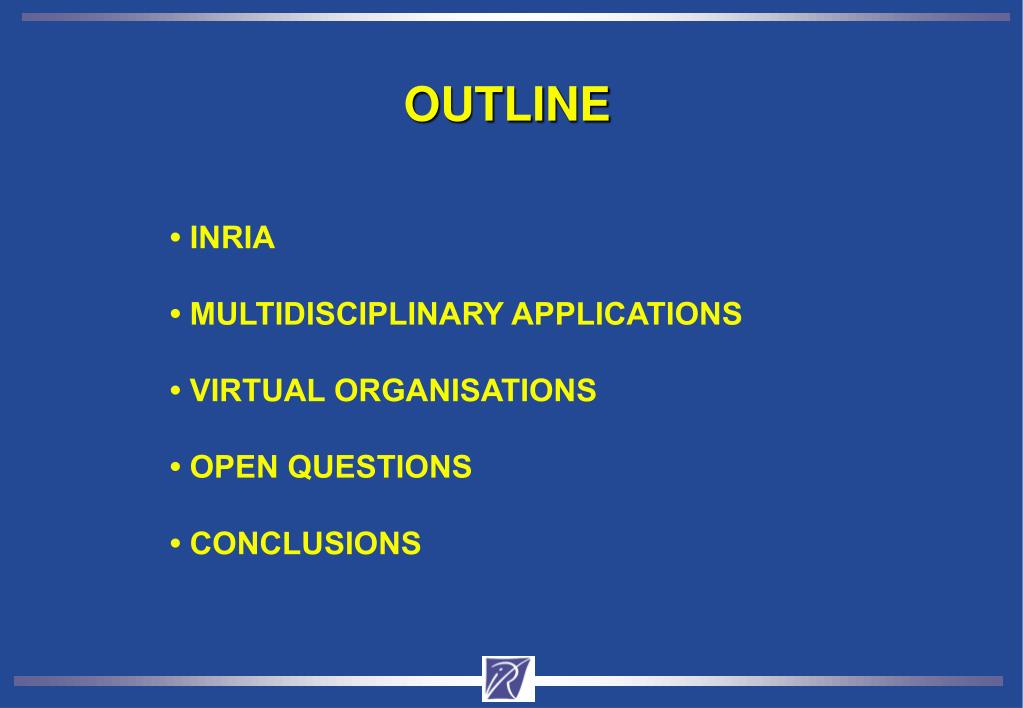 OUTLINE

• INRIA

• MULTIDISCIPLINARY APPLICATIONS

• VIRTUAL ORGANISATIONS

• OPEN QUESTIONS

• CONCLUSIONS